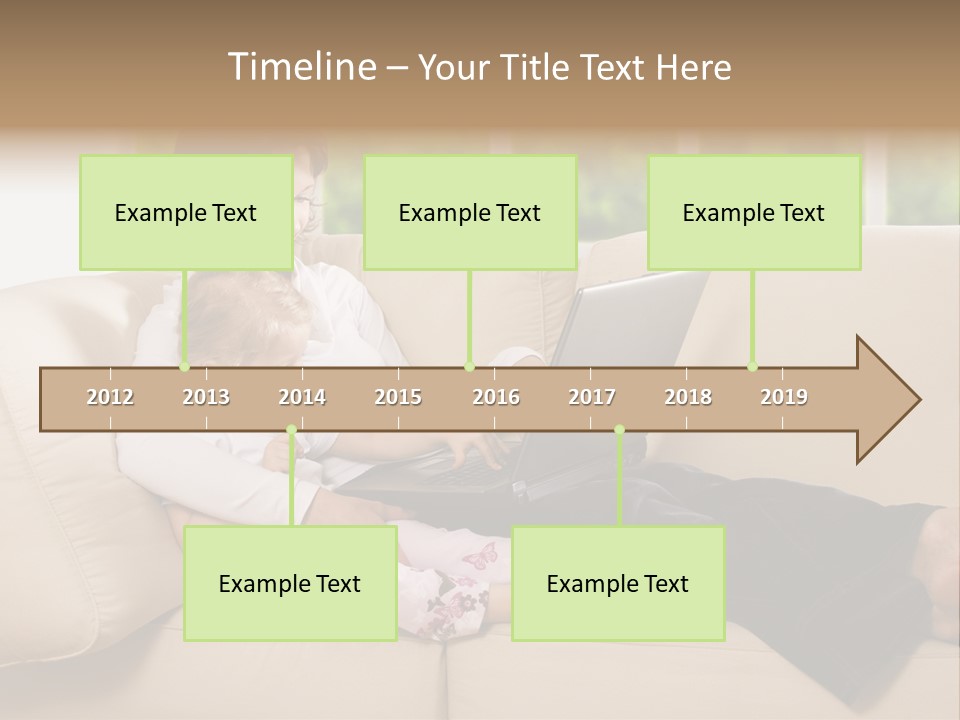 Timeline – Your Title Text Here

Example Text

Example Text

Example Text

2012 2013 2014 2015 2016 2017 2018 2019

Example Text

Example Text